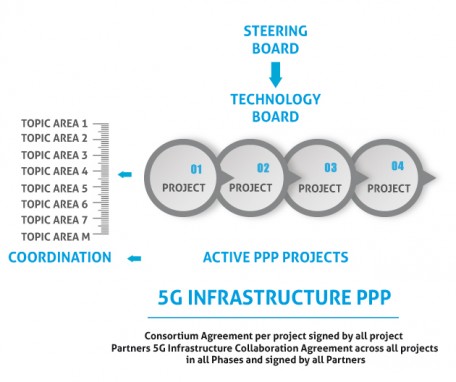 STEERING BOARD

TECHNOLOGY BOARD

TOPIC AREA 1
TOPIC AREA 2
TOPIC AREA 3
TOPIC AREA 4
TOPIC AREA 5
TOPIC AREA 6
TOPIC AREA 7
TOPIC AREA M

01 PROJECT
02 PROJECT
03 PROJECT
04 PROJECT

COORDINATION

ACTIVE PPP PROJECTS

5G INFRASTRUCTURE PPP

Consortium Agreement per project signed by all project Partners 5G Infrastructure Collaboration Agreement across all projects in all Phases and signed by all Partners